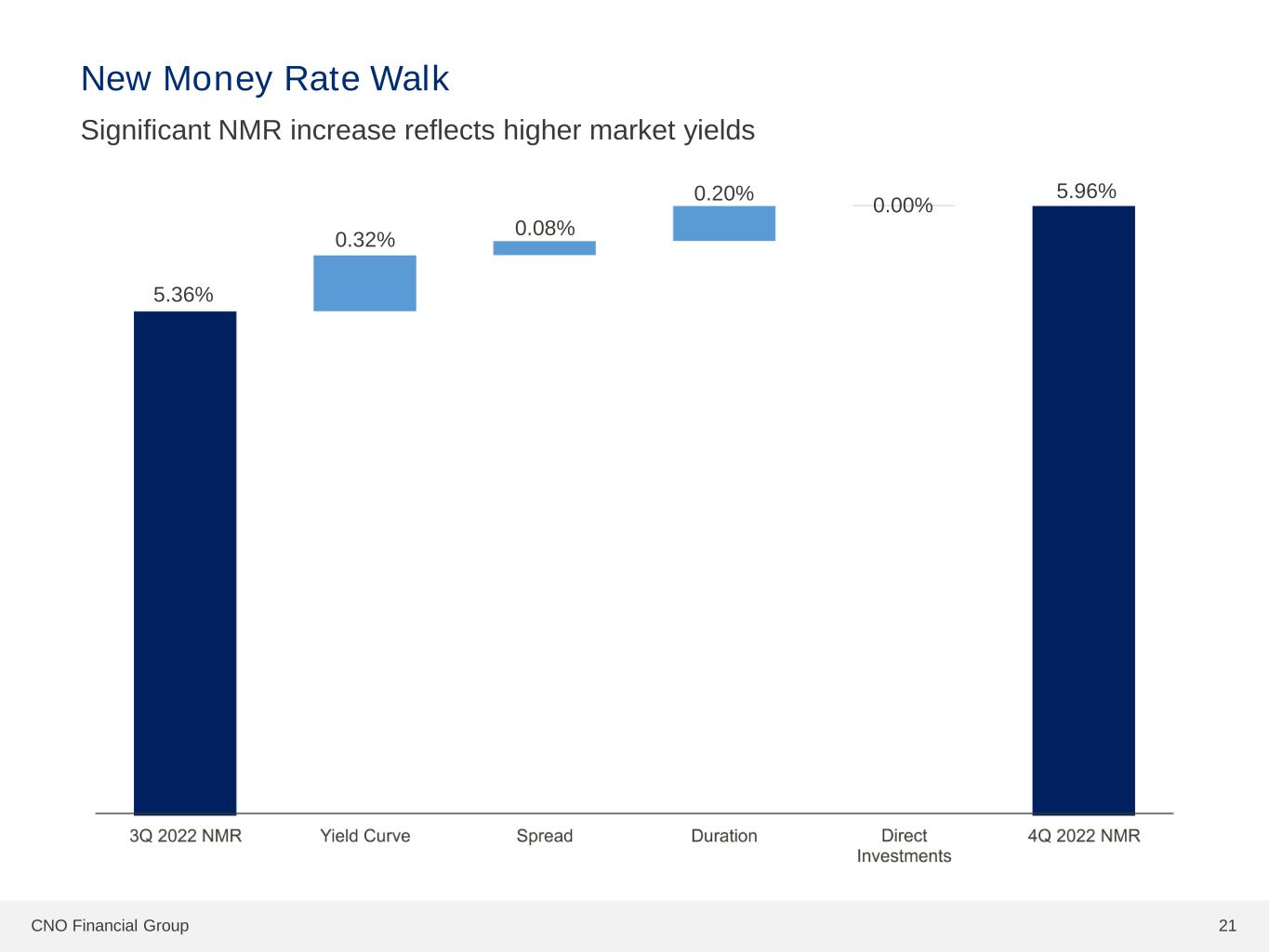 New Money Rate Walk

Significant NMR increase reflects higher market yields

5.36%
0.32%
0.08%
0.20%
0.00%
5.96%

3Q 2022 NMR
Yield Curve
Spread
Duration
Direct Investments
4Q 2022 NMR

CNO Financial Group
21